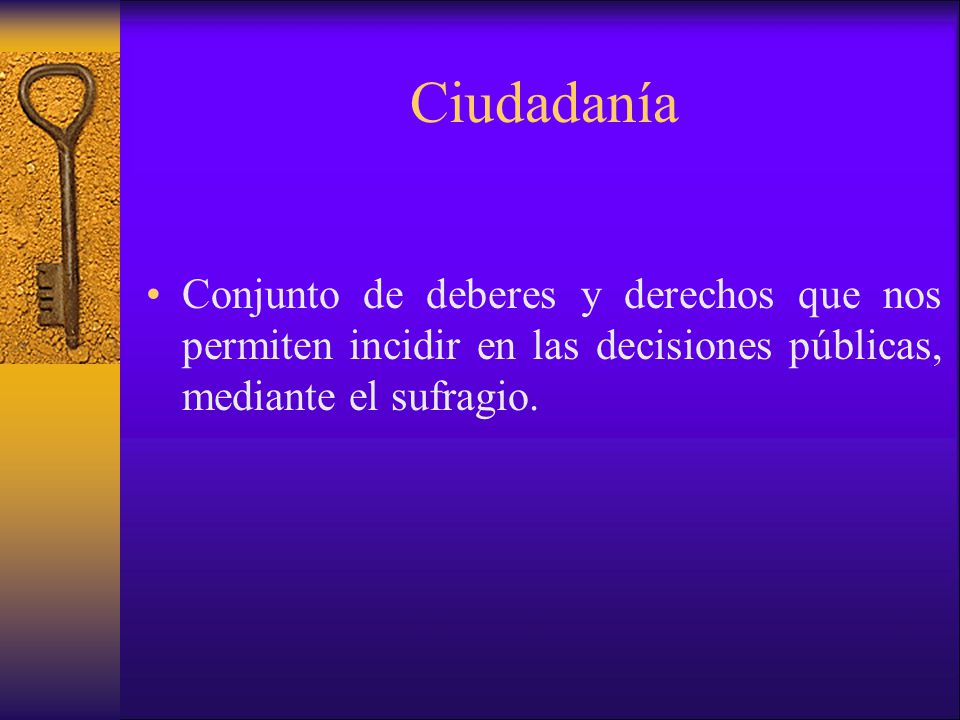 Ciudadanía

• Conjunto de deberes y derechos que nos permiten incidir en las decisiones públicas, mediante el sufragio.